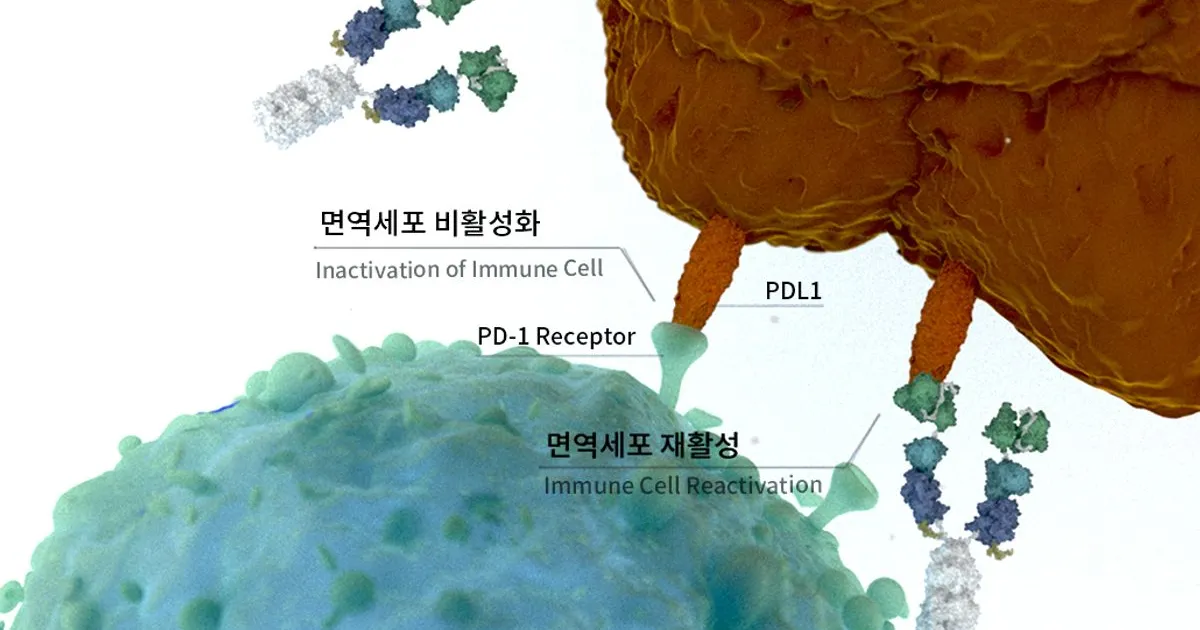 면역세포 비활성화
Inactivation of Immune Cell

PDL1

PD-1 Receptor

면역세포 재활성
Immune Cell Reactivation